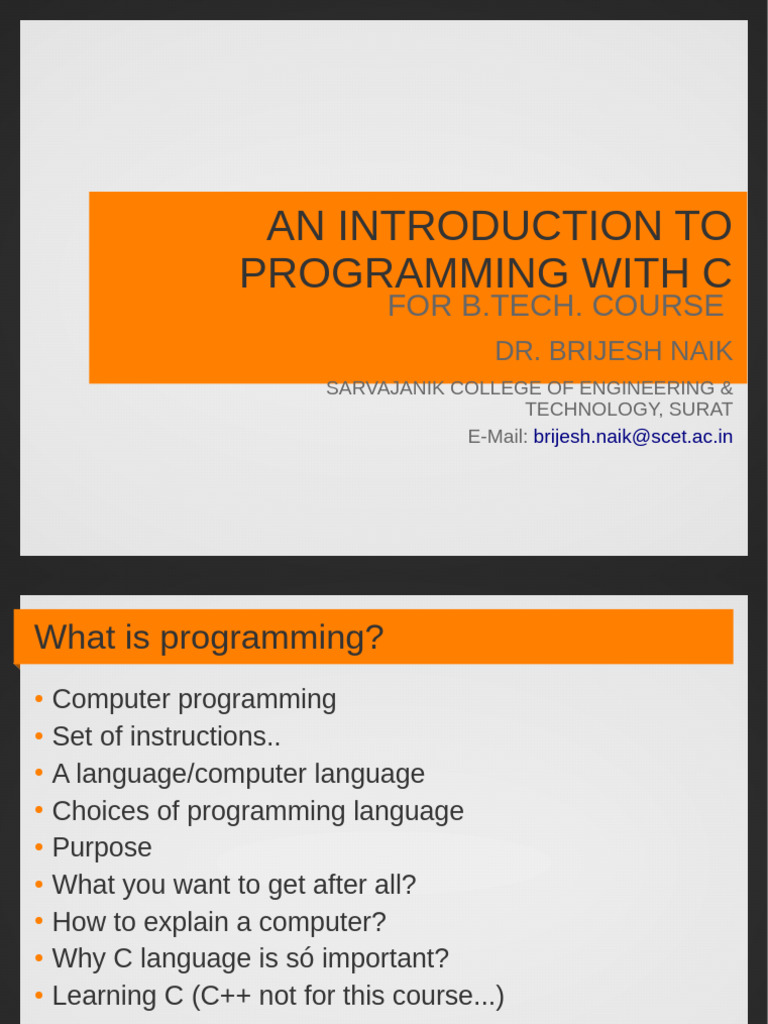 AN INTRODUCTION TO PROGRAMMING WITH C
FOR B.TECH. COURSE

DR. BRIJESH NAIK

SARVAJANIK COLLEGE OF ENGINEERING & TECHNOLOGY, SURAT

E-Mail: brijesh.naik@scet.ac.in

What is programming?

• Computer programming
• Set of instructions..
• A language/computer language
• Choices of programming language
• Purpose
• What you want to get after all?
• How to explain a computer?
• Why C language is só important?
• Learning C (C++ not for this course...)